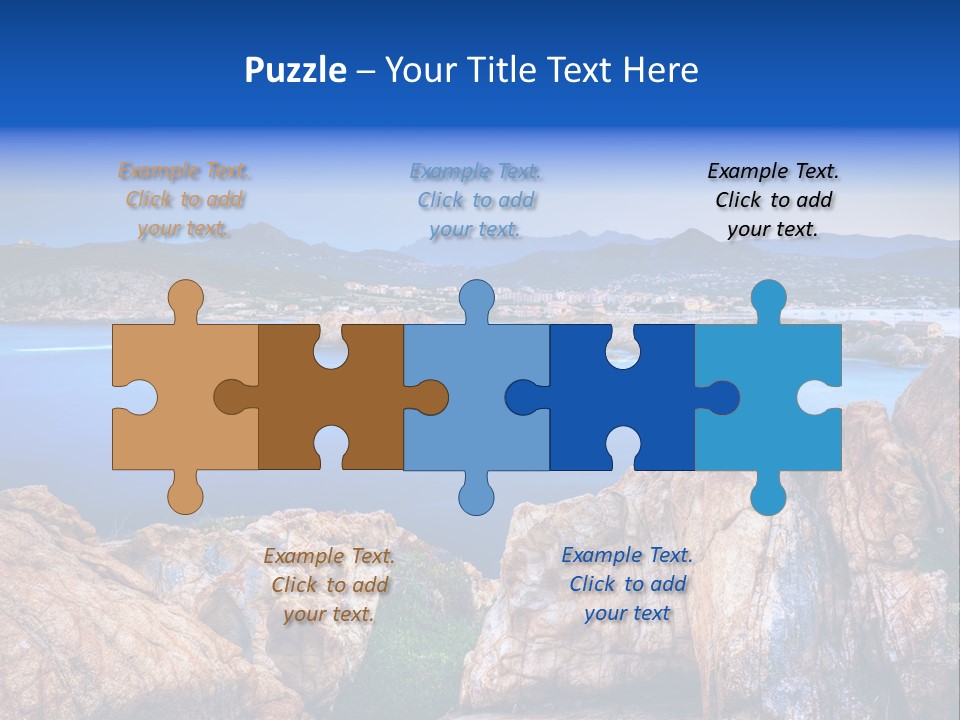 Puzzle – Your Title Text Here

Example Text. Click to add your text.

Example Text. Click to add your text.

Example Text. Click to add your text.

Example Text. Click to add your text.

Example Text. Click to add your text